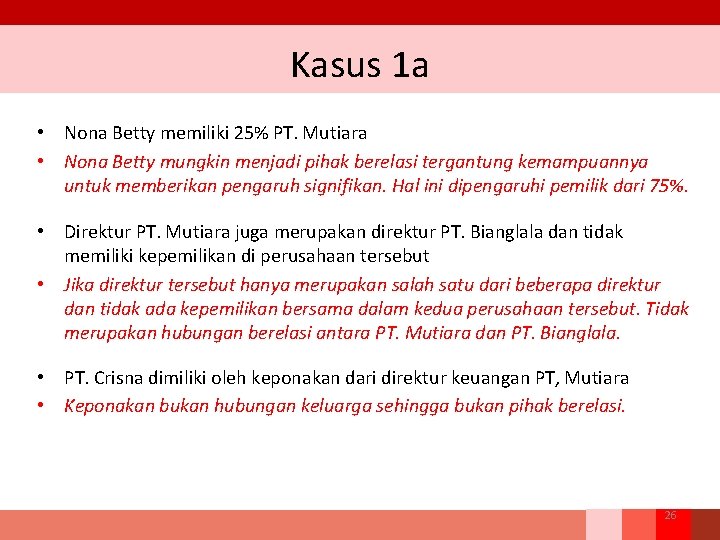 Kasus 1a

• Nona Betty memiliki 25% PT. Mutiara
• Nona Betty mungkin menjadi pihak berelasi tergantung kemampuannya untuk memberikan pengaruh signifikan. Hal ini dipengaruhi pemilik dari 75%.

• Direktur PT. Mutiara juga merupakan direktur PT. Bianglala dan tidak memiliki kepemilikan di perusahaan tersebut
• Jika direktur tersebut hanya merupakan salah satu dari beberapa direktur dan tidak ada kepemilikan bersama dalam kedua perusahaan tersebut. Tidak merupakan hubungan berelasi antara PT. Mutiara dan PT. Bianglala.

• PT. Crisna dimiliki oleh keponakan dari direktur keuangan PT, Mutiara
• Keponakan bukan hubungan keluarga sehingga bukan pihak berelasi.

26